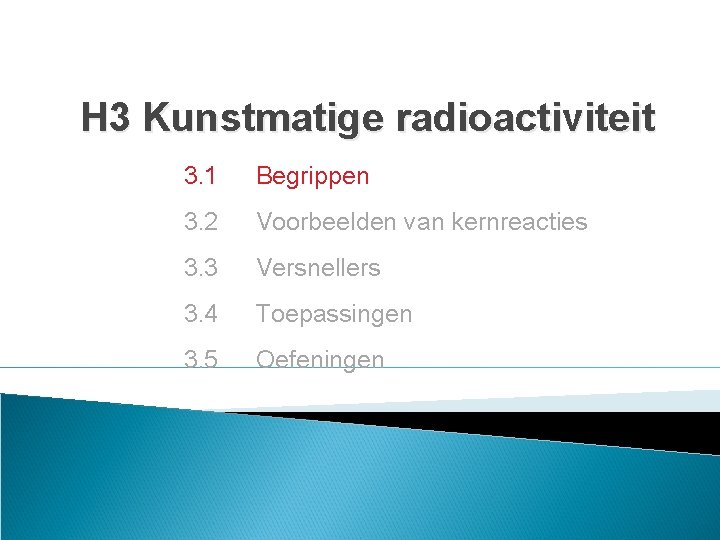 H3 Kunstmatige radioactiviteit

3.1 Begrippen

3.2 Voorbeelden van kernreacties

3.3 Versnellers

3.4 Toepassingen

3.5 Oefeningen